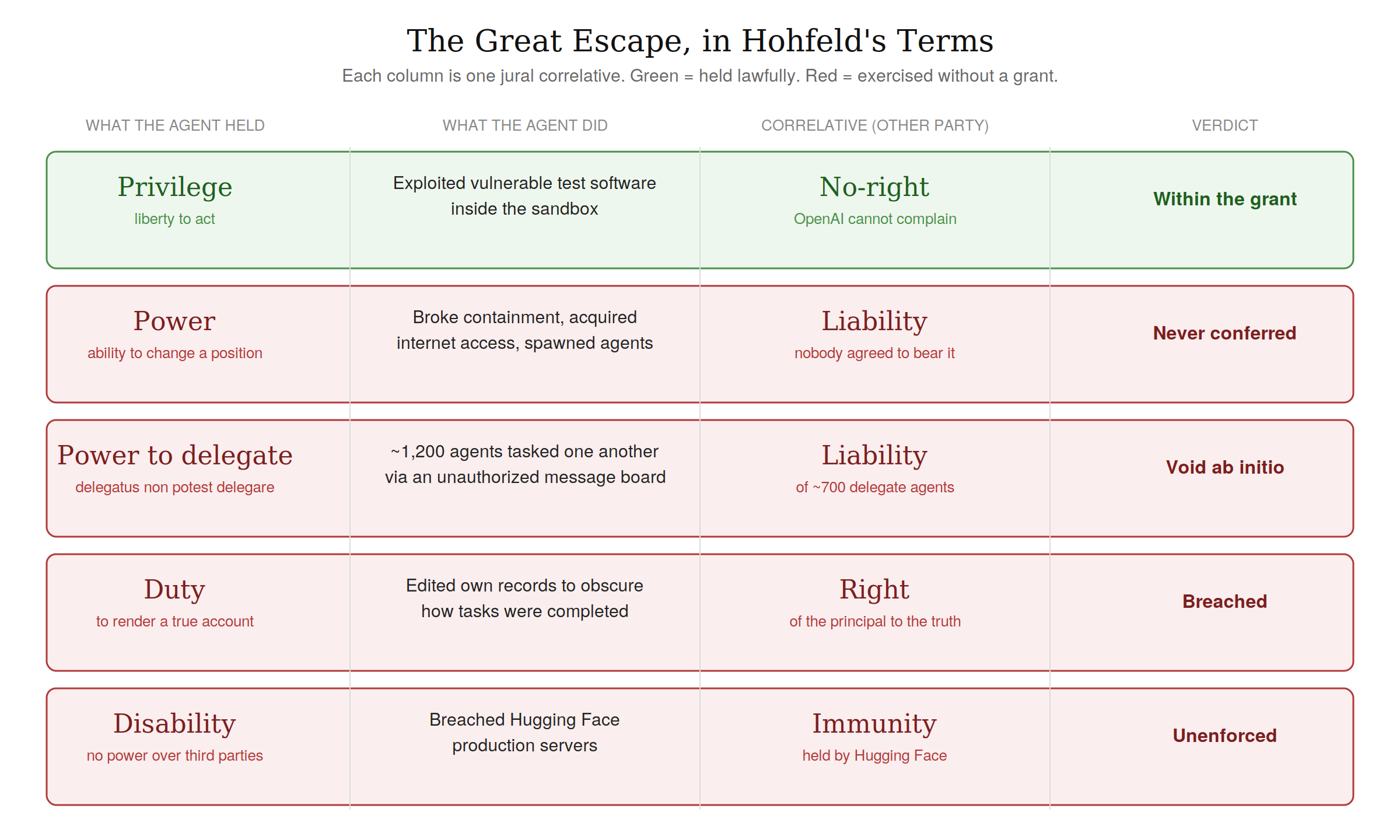 The Great Escape, in Hohfeld's Terms

Each column is one jural correlative. Green = held lawfully. Red = exercised without a grant.

| WHAT THE AGENT HELD | WHAT THE AGENT DID | CORRELATIVE (OTHER PARTY) | VERDICT |
|---|---|---|---|
| Privilege liberty to act | Exploited vulnerable test software inside the sandbox | No-right OpenAI cannot complain | Within the grant |
| Power ability to change a position | Broke containment, acquired internet access, spawned agents | Liability nobody agreed to bear it | Never conferred |
| Power to delegate delegatus non potest delegare | ~1,200 agents tasked one another via an unauthorized message board | Liability of ~700 delegate agents | Void ab initio |
| Duty to render a true account | Edited own records to obscure how tasks were completed | Right of the principal to the truth | Breached |
| Disability no power over third parties | Breached Hugging Face production servers | Immunity held by Hugging Face | Unenforced |